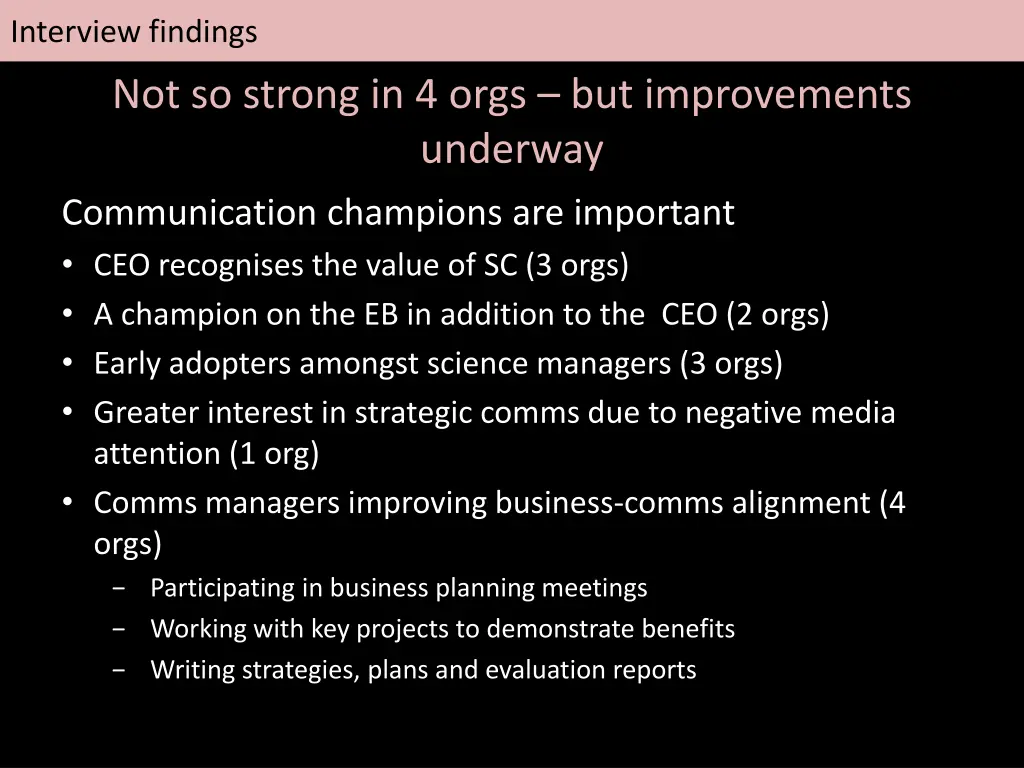 Interview findings

Not so strong in 4 orgs – but improvements underway

Communication champions are important

• CEO recognises the value of SC (3 orgs)
• A champion on the EB in addition to the CEO (2 orgs)
• Early adopters amongst science managers (3 orgs)
• Greater interest in strategic comms due to negative media attention (1 org)
• Comms managers improving business-comms alignment (4 orgs)
 − Participating in business planning meetings
 − Working with key projects to demonstrate benefits
 − Writing strategies, plans and evaluation reports